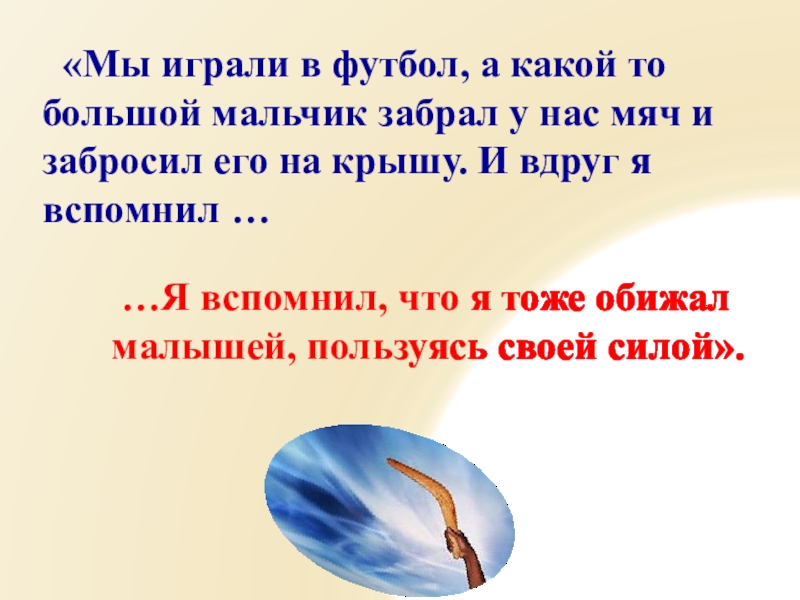 «Мы играли в футбол, а какой то большой мальчик забрал у нас мяч и забросил его на крышу. И вдруг я вспомнил …

…Я вспомнил, что я тоже обижал малышей, пользуясь своей силой».